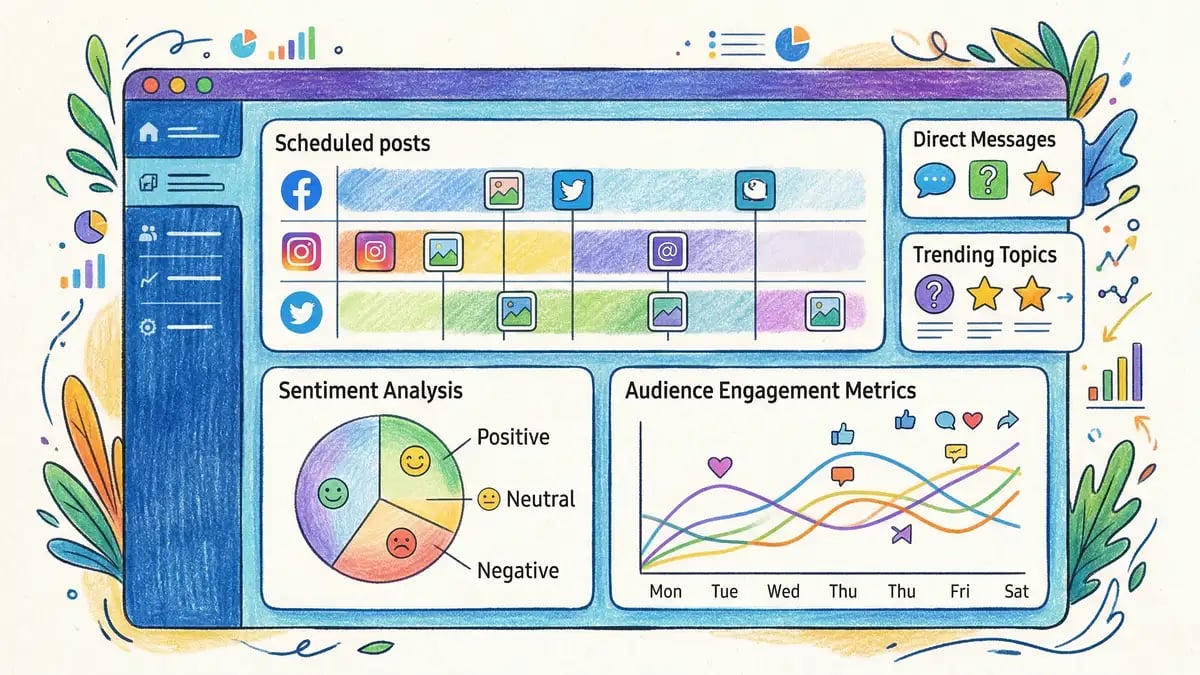 Scheduled posts

Direct Messages

Trending Topics

Sentiment Analysis

Positive

Neutral

Negative

Audience Engagement Metrics

Mon Tue Wed Thu Thu Fri Sat